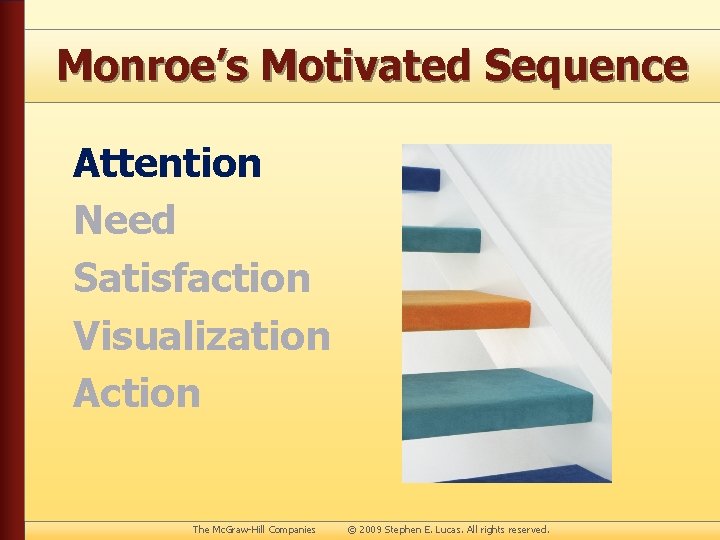 Monroe's Motivated Sequence

Attention
Need
Satisfaction
Visualization
Action

The McGraw-Hill Companies © 2009 Stephen E. Lucas. All rights reserved.